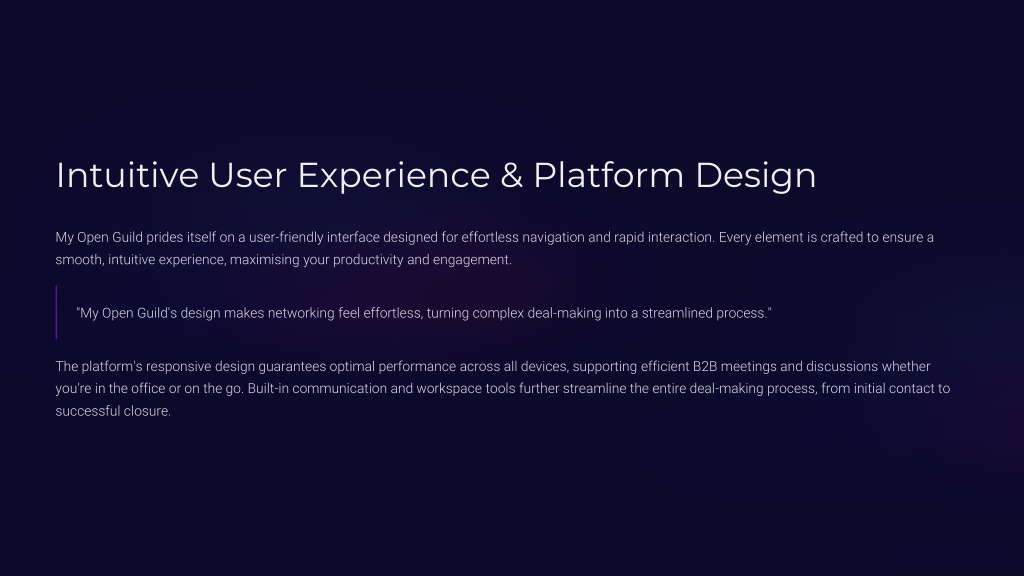 Intuitive User Experience & Platform Design

My Open Guild prides itself on a user-friendly interface designed for effortless navigation and rapid interaction. Every element is crafted to ensure a smooth, intuitive experience, maximising your productivity and engagement.

"My Open Guild's design makes networking feel effortless, turning complex deal-making into a streamlined process."

The platform's responsive design guarantees optimal performance across all devices, supporting efficient B2B meetings and discussions whether you're in the office or on the go. Built-in communication and workspace tools further streamline the entire deal-making process, from initial contact to successful closure.